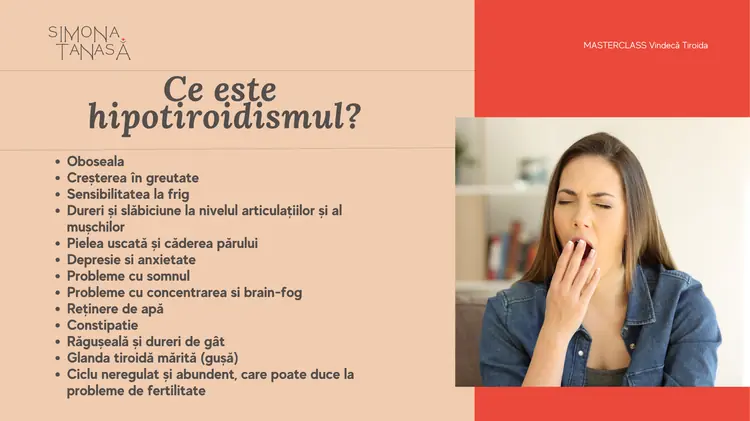 SIMONA TANASĂ

MASTERCLASS Vindecă Tiroida

Ce este hipotiroidismul?

- Oboseala
- Creșterea în greutate
- Sensibilitatea la frig
- Dureri și slăbiciune la nivelul articulațiilor și al mușchilor
- Pielea uscată și căderea părului
- Depresie si anxietate
- Probleme cu somnul
- Probleme cu concentrarea si brain-fog
- Reținere de apă
- Constipatie
- Răgușeală și dureri de gât
- Glanda tiroidă mărită (gușă)
- Ciclu neregulat și abundent, care poate duce la probleme de fertilitate